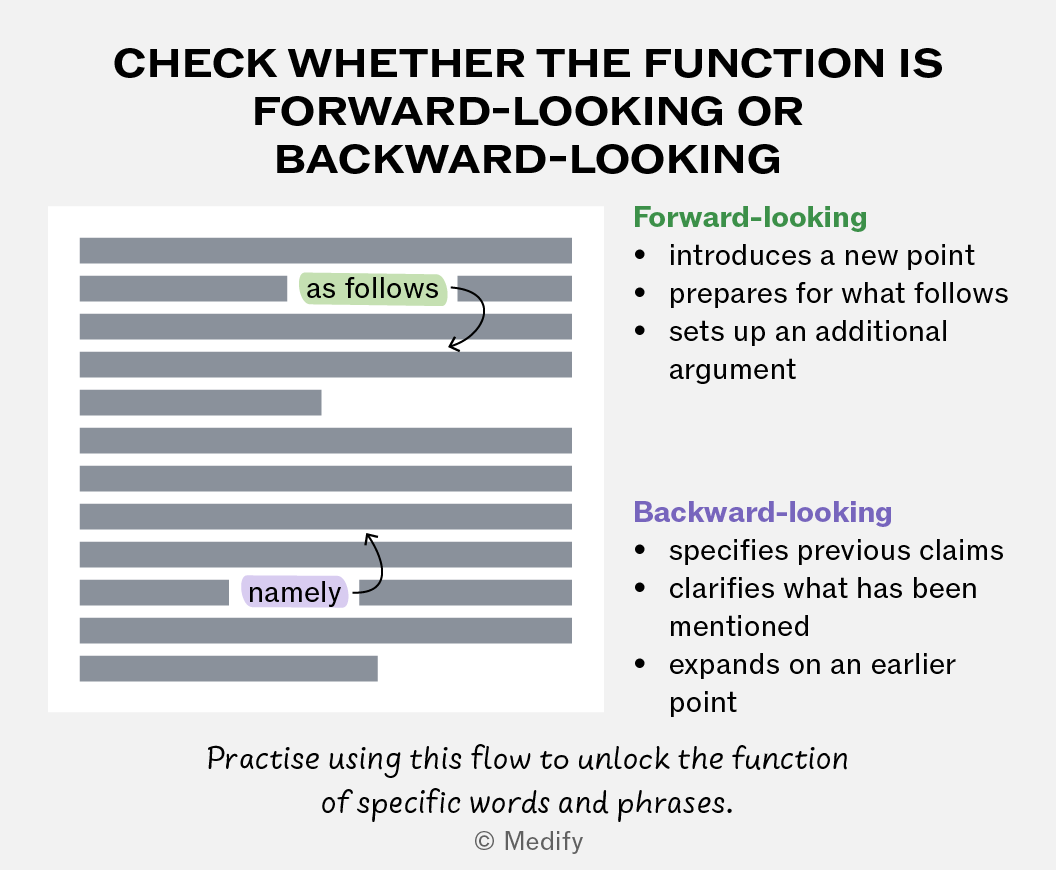 CHECK WHETHER THE FUNCTION IS FORWARD-LOOKING OR BACKWARD-LOOKING

as follows

namely

Forward-looking
• introduces a new point
• prepares for what follows
• sets up an additional argument

Backward-looking
• specifies previous claims
• clarifies what has been mentioned
• expands on an earlier point

Practise using this flow to unlock the function of specific words and phrases.

© Medify